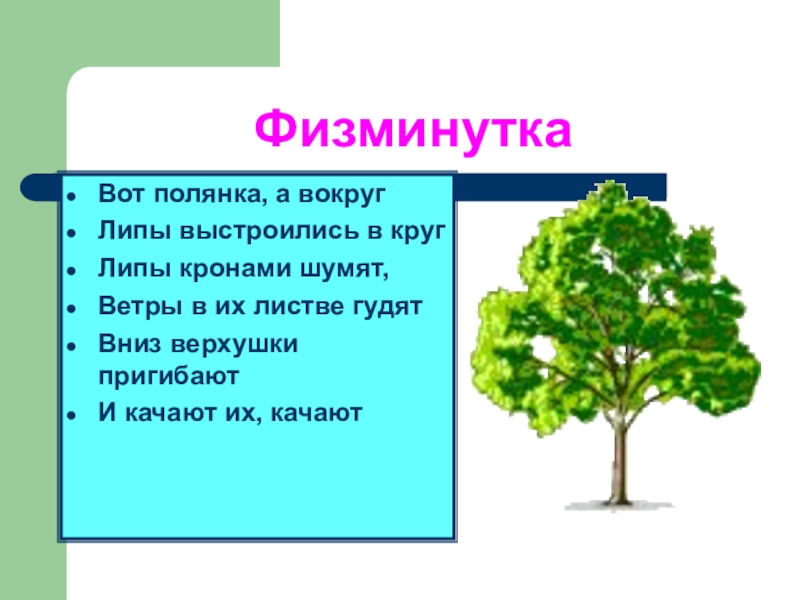 Физминутка

- Вот полянка, а вокруг
- Липы выстроились в круг
- Липы кронами шумят,
- Ветры в их листве гудят
- Вниз верхушки пригибают
- И качают их, качают